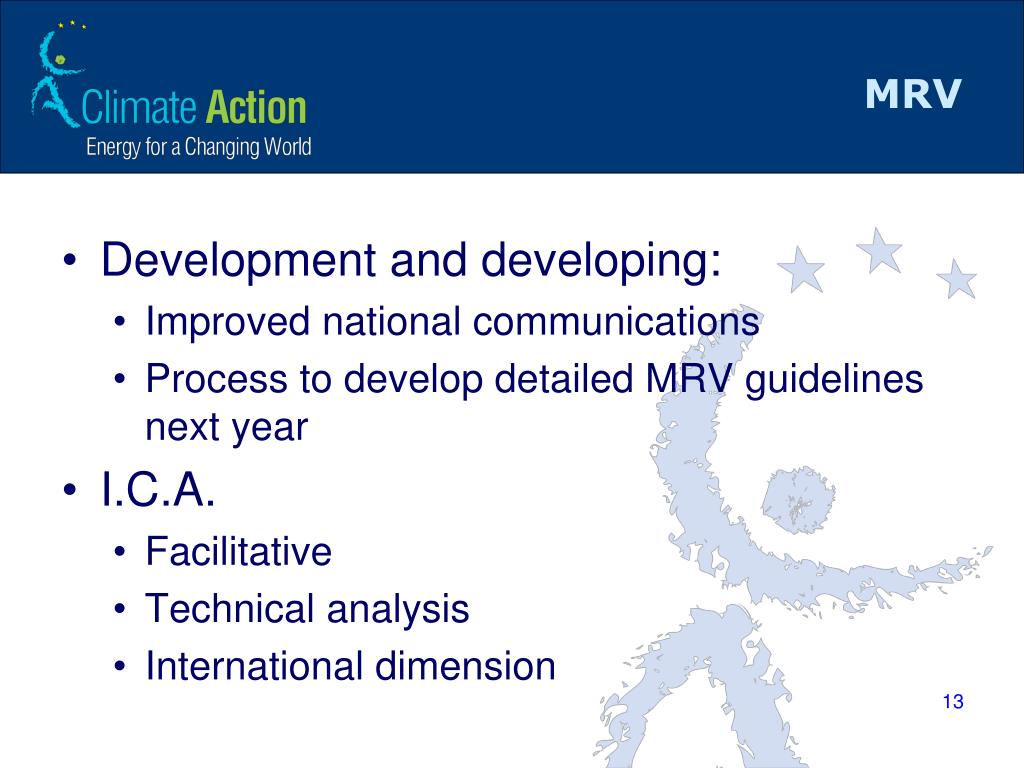 Climate Action
Energy for a Changing World

MRV

• Development and developing:
  • Improved national communications
  • Process to develop detailed MRV guidelines next year
• I.C.A.
  • Facilitative
  • Technical analysis
  • International dimension

13